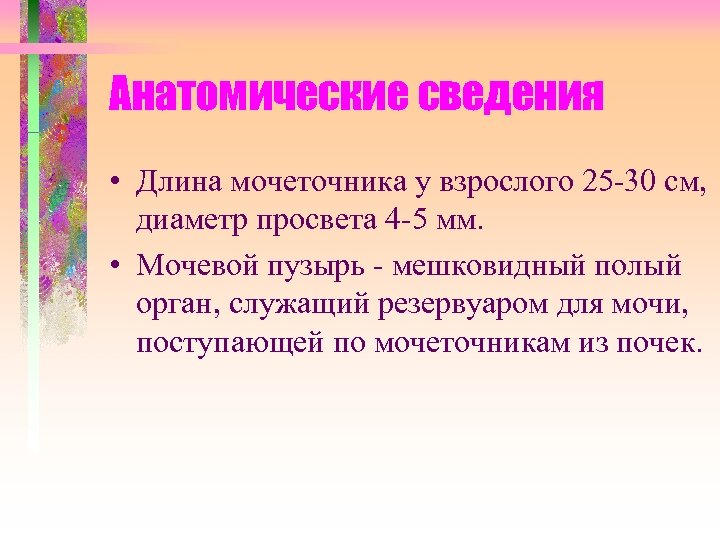 Анатомические сведения

• Длина мочеточника у взрослого 25-30 см, диаметр просвета 4-5 мм.

• Мочевой пузырь - мешковидный полый орган, служащий резервуаром для мочи, поступающей по мочеточникам из почек.